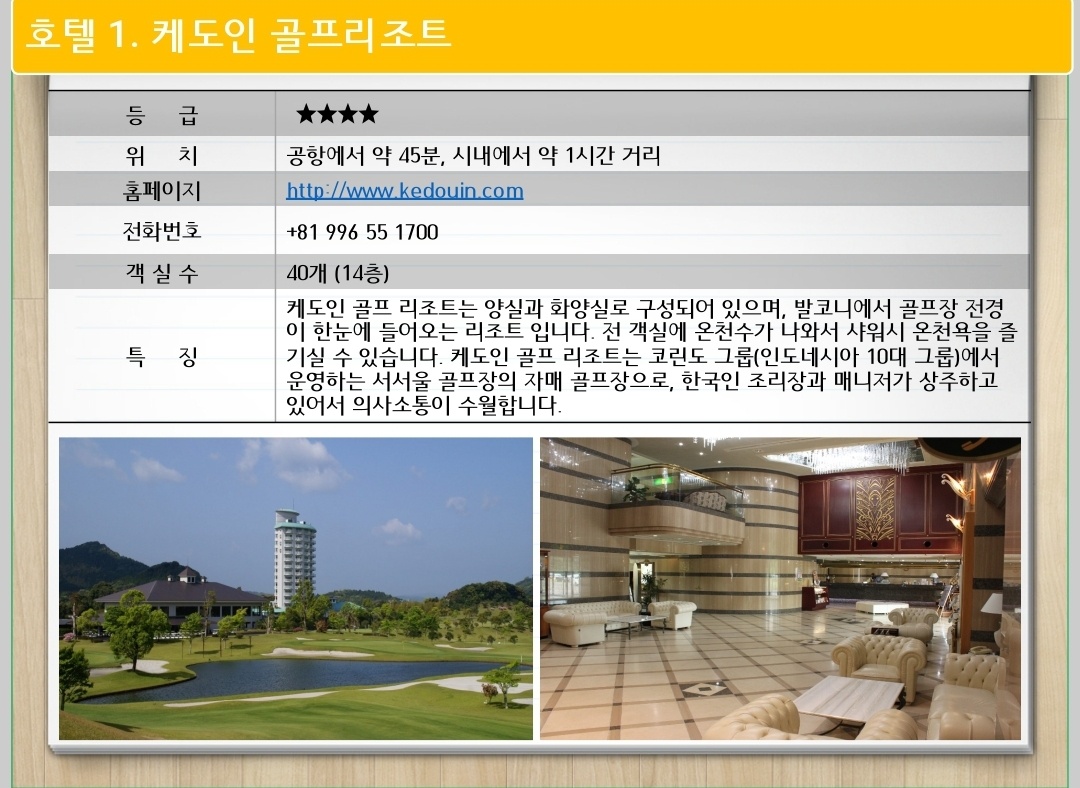 호텔 1. 케도인 골프리조트

| 등 급 | ★★★★ |
|---|---|
| 위 치 | 공항에서 약 45분, 시내에서 약 1시간 거리 |
| 홈페이지 | http://www.kedouin.com |
| 전화번호 | +81 996 55 1700 |
| 객 실 수 | 40개 (14층) |
| 특 징 | 케도인 골프 리조트는 양실과 화양실로 구성되어 있으며, 발코니에서 골프장 전경이 한눈에 들어오는 리조트 입니다. 전 객실에 온천수가 나와서 샤워시 온천욕을 즐기실 수 있습니다. 케도인 골프 리조트는 코린도 그룹(인도네시아 10대 그룹)에서 운영하는 서서울 골프장의 자매 골프장으로, 한국인 조리장과 매니저가 상주하고 있어서 의사소통이 수월합니다. |